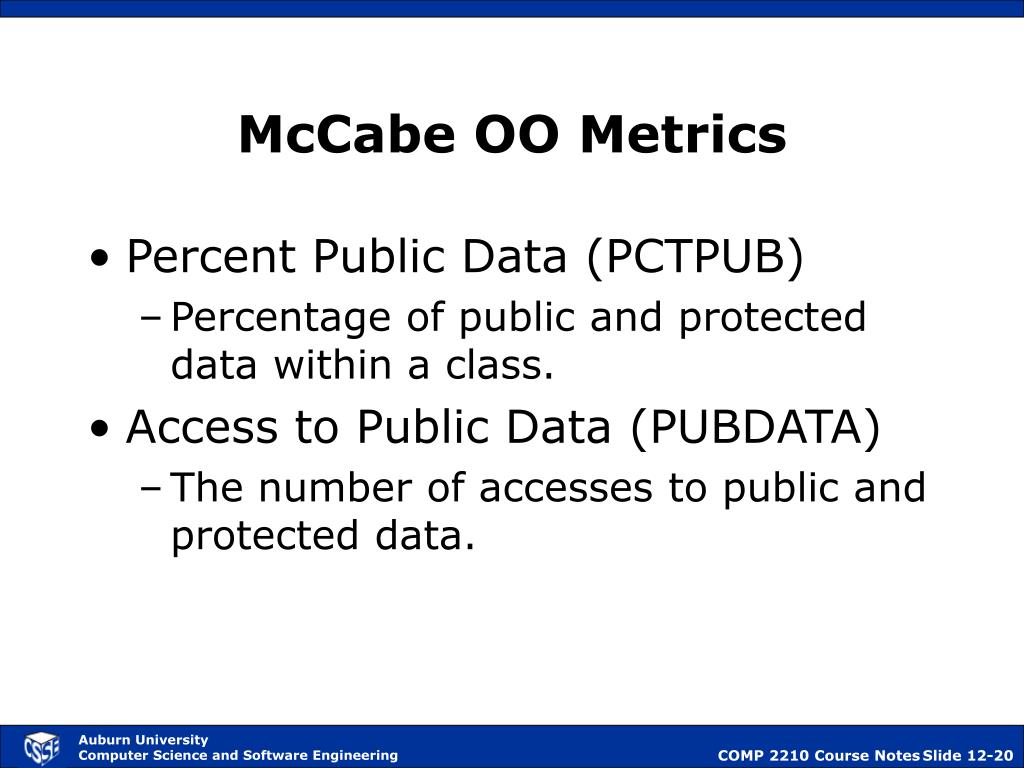 McCabe OO Metrics

• Percent Public Data (PCTPUB)
– Percentage of public and protected data within a class.

• Access to Public Data (PUBDATA)
– The number of accesses to public and protected data.

CSSE

Auburn University
Computer Science and Software Engineering

COMP 2210 Course Notes Slide 12-20